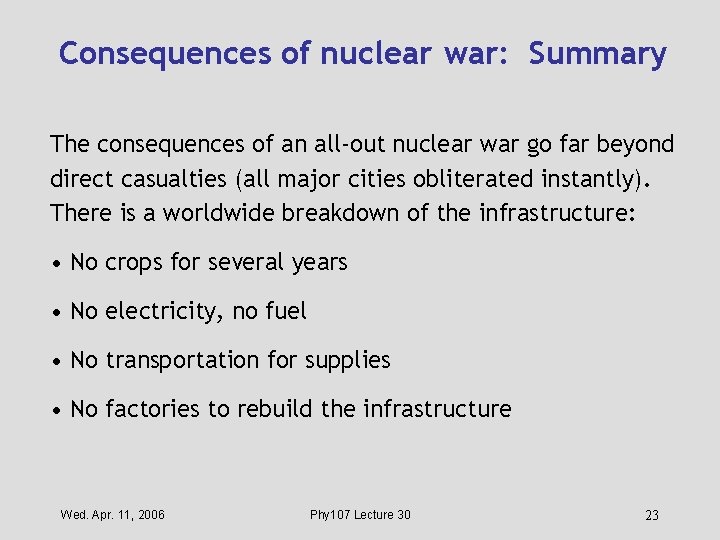 Consequences of nuclear war:  Summary

The consequences of an all-out nuclear war go far beyond direct casualties (all major cities obliterated instantly). There is a worldwide breakdown of the infrastructure:

• No crops for several years

• No electricity, no fuel

• No transportation for supplies

• No factories to rebuild the infrastructure

Wed. Apr. 11, 2006

Phy107 Lecture 30

23